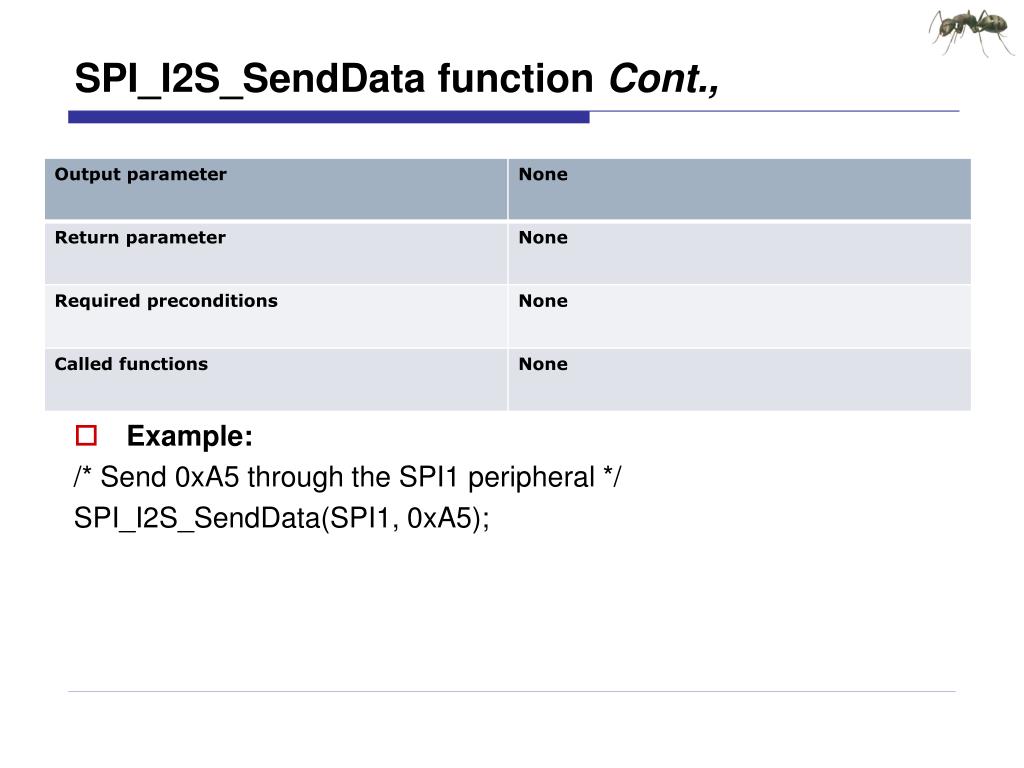 SPI_I2S_SendData function Cont.,

| Output parameter | None |
|---|---|
| Return parameter | None |
| Required preconditions | None |
| Called functions | None |

Example:

/* Send 0xA5 through the SPI1 peripheral */
SPI_I2S_SendData(SPI1, 0xA5);